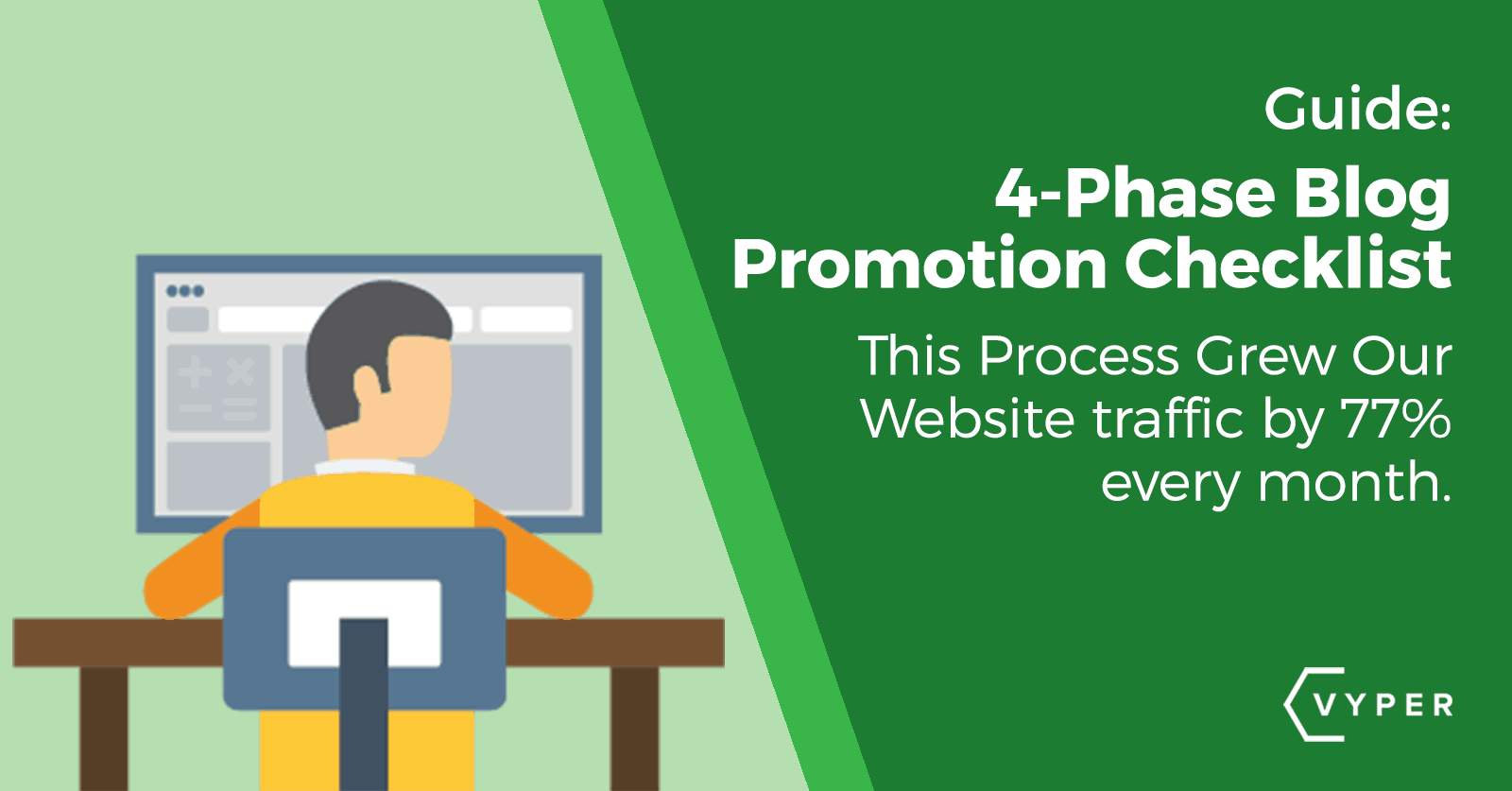 Guide:

4-Phase Blog Promotion Checklist

This Process Grew Our Website traffic by 77% every month.

VYPER